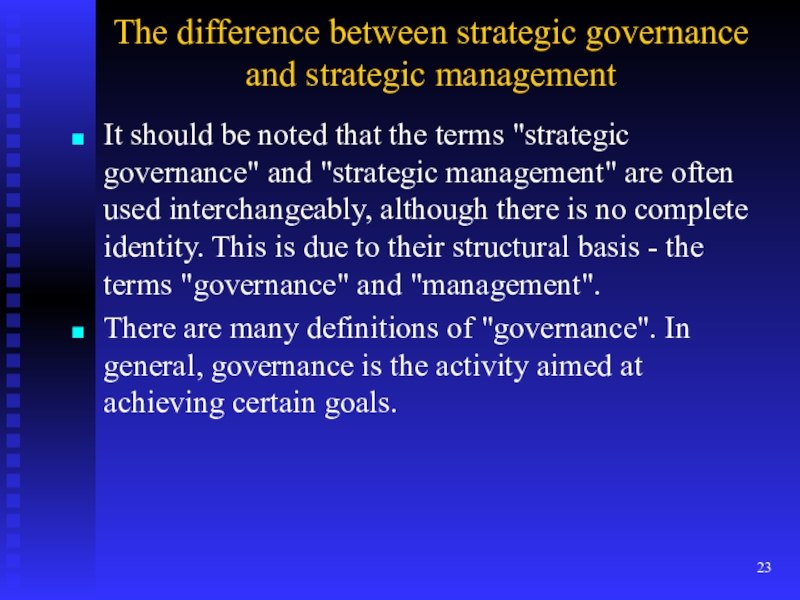 The difference between strategic governance and strategic management

It should be noted that the terms "strategic governance" and "strategic management" are often used interchangeably, although there is no complete identity. This is due to their structural basis - the terms "governance" and "management".

There are many definitions of "governance". In general, governance is the activity aimed at achieving certain goals.

23